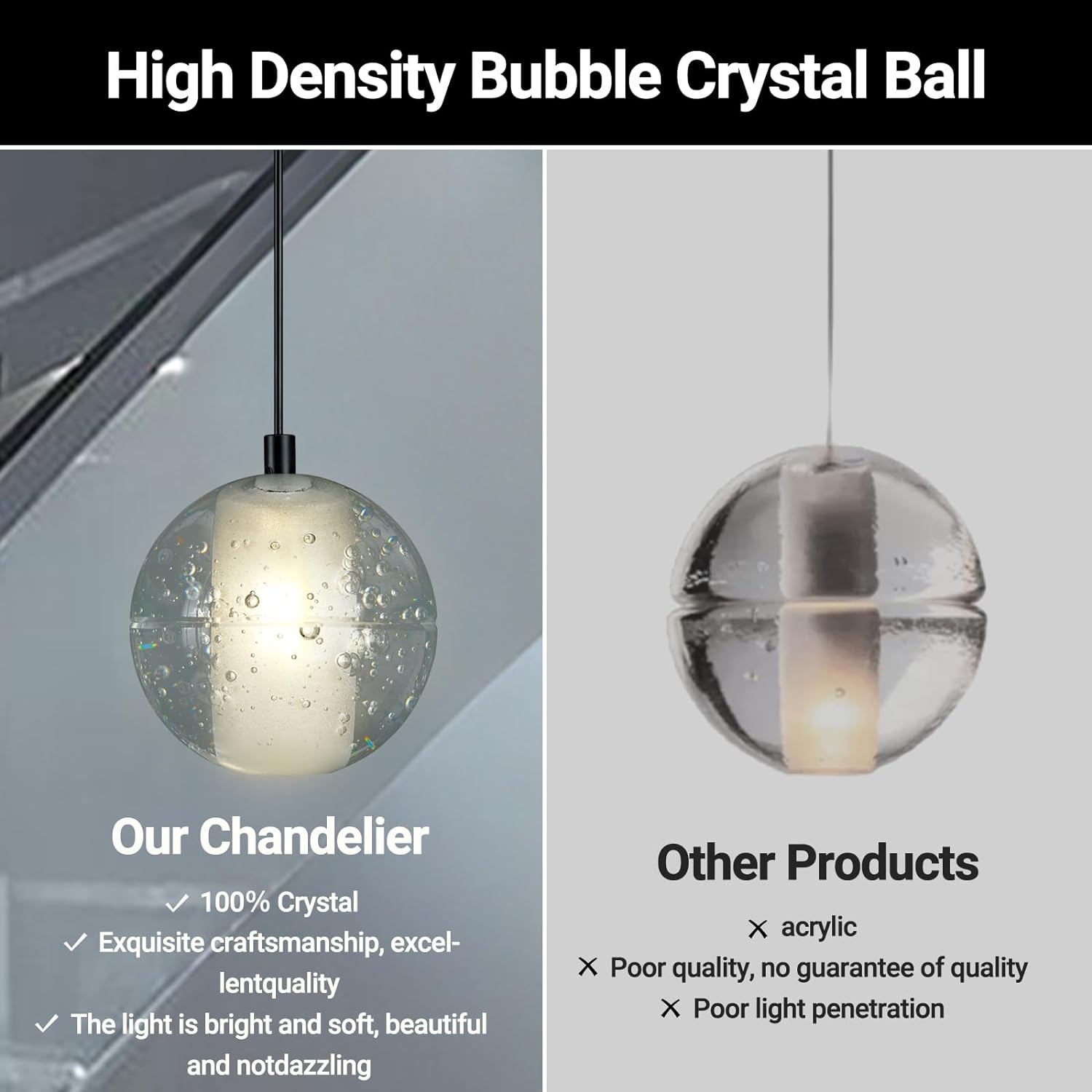 High Density Bubble Crystal Ball

Our Chandelier

✓ 100% Crystal
✓ Exquisite craftsmanship, excellentquality
✓ The light is bright and soft, beautiful and notdazzling

Other Products

✕ acrylic
✕ Poor quality, no guarantee of quality
✕ Poor light penetration